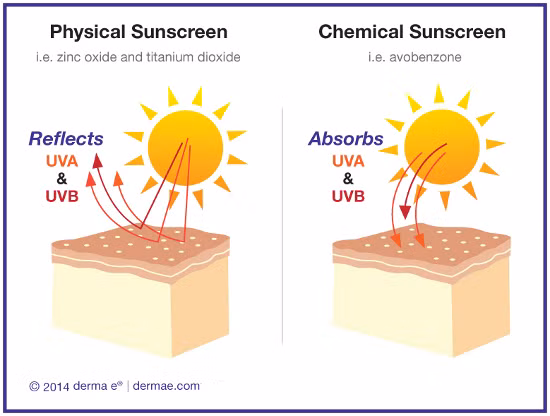 Physical Sunscreen
i.e. zinc oxide and titanium dioxide

Reflects
UVA
&
UVB

Chemical Sunscreen
i.e. avobenzone

Absorbs
UVA
&
UVB

© 2014 derma e® | dermae.com